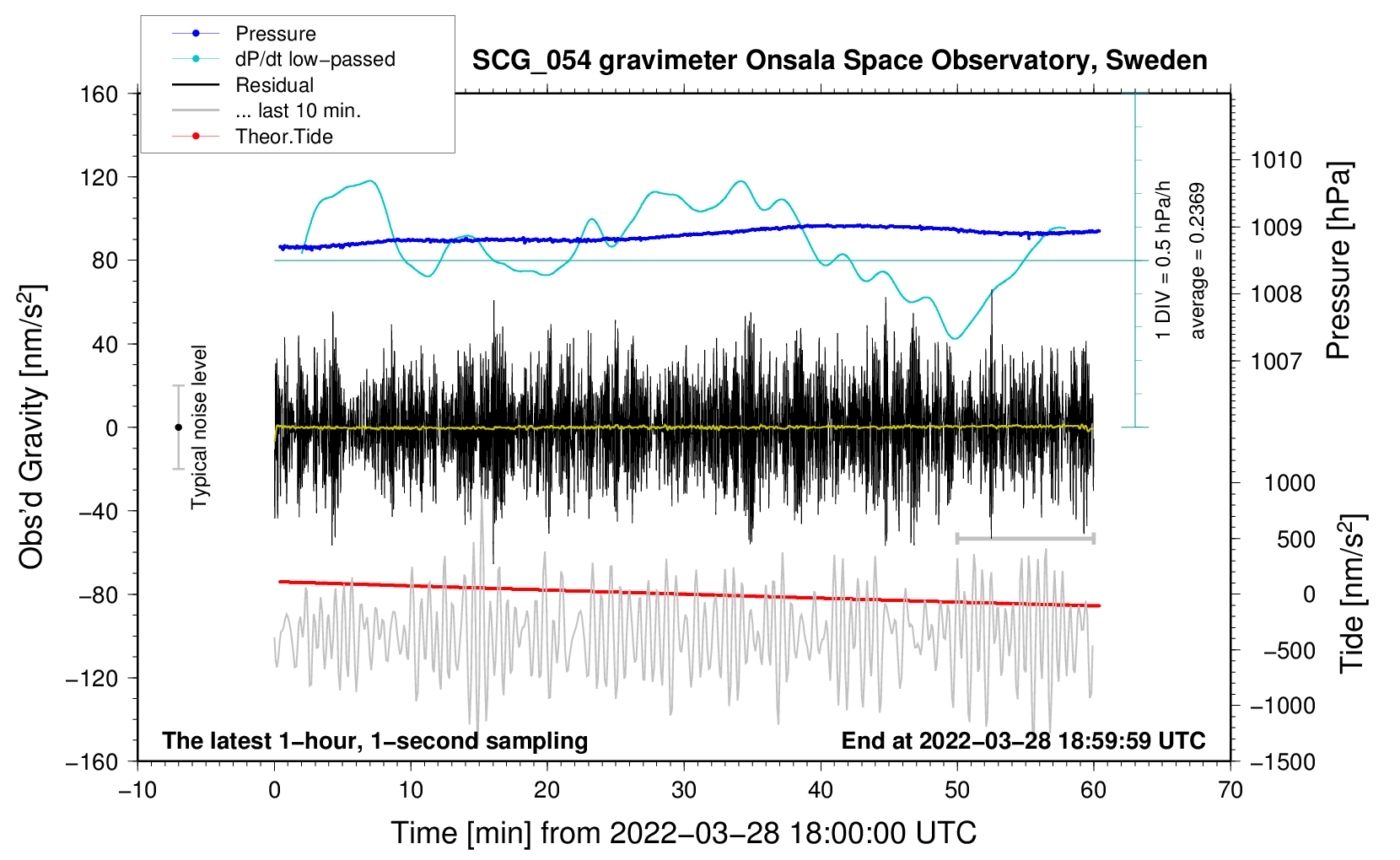 Pressure
dP/dt low−passed
Residual
... last 10 min.
Theor.Tide

SCG_054 gravimeter Onsala Space Observatory, Sweden

160
120
80
40
0
−40
−80
−120
−160

Obs'd Gravity [nm/s$^2$]

Typical noise level

1 DIV = 0.5 hPa/h
average = 0.2369

1010
1009
1008
1007

Pressure [hPa]

1000
500
0
−500
−1000
−1500

Tide [nm/s$^2$]

The latest 1−hour, 1−second sampling
End at 2022−03−28 18:59:59 UTC

−10
0
10
20
30
40
50
60
70

Time [min] from 2022−03−28 18:00:00 UTC